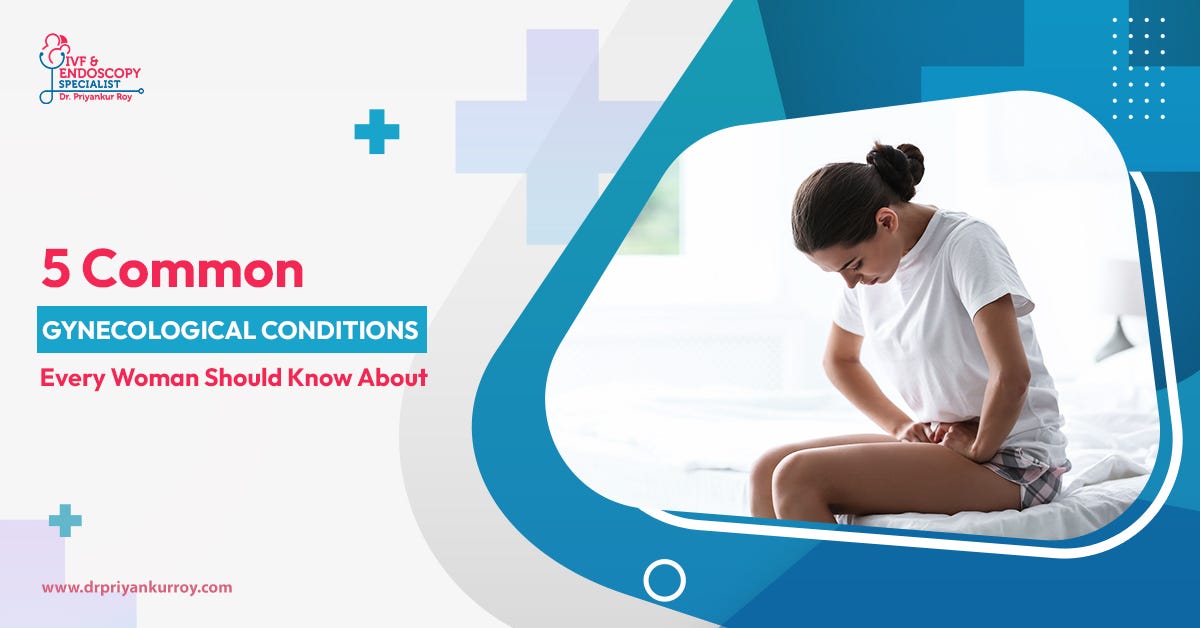 IVF & ENDOSCOPY SPECIALIST
Dr. Priyankur Roy

5 Common
GYNECOLOGICAL CONDITIONS
Every Woman Should Know About

www.drpriyankurroy.com